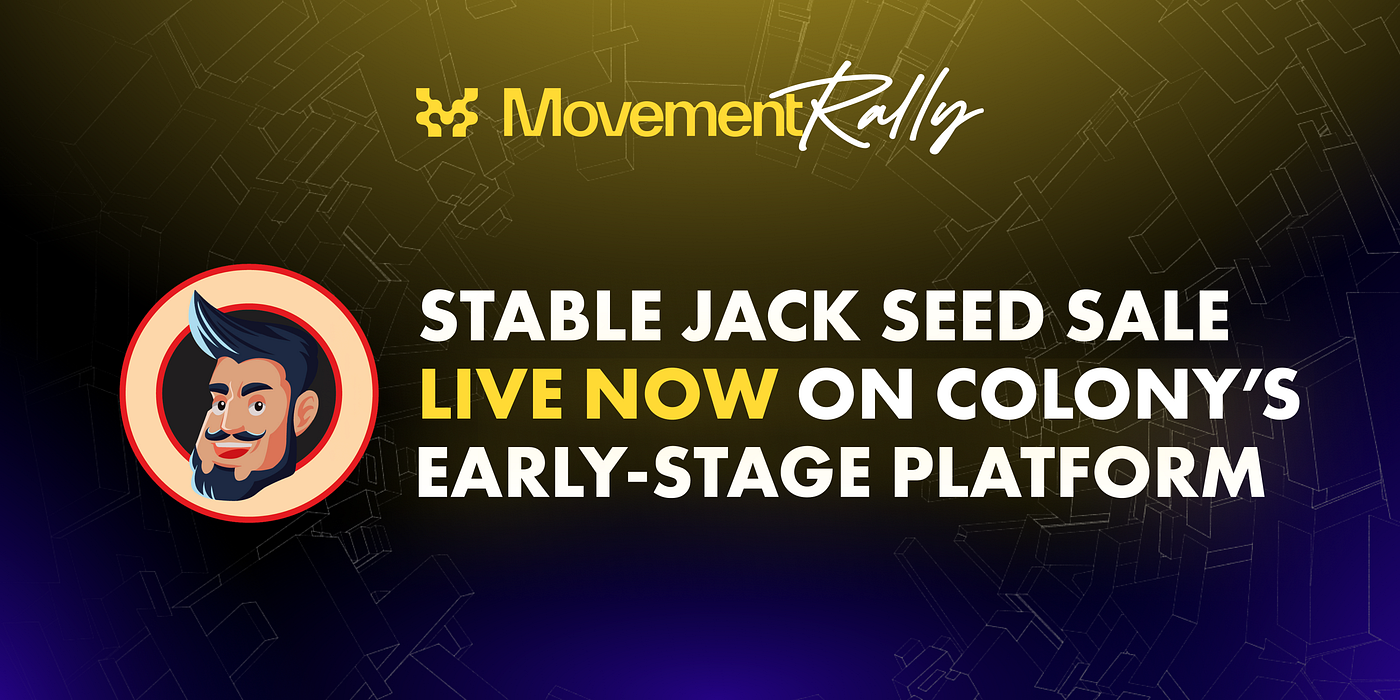 Movement Rally

STABLE JACK SEED SALE LIVE NOW ON COLONY'S EARLY-STAGE PLATFORM